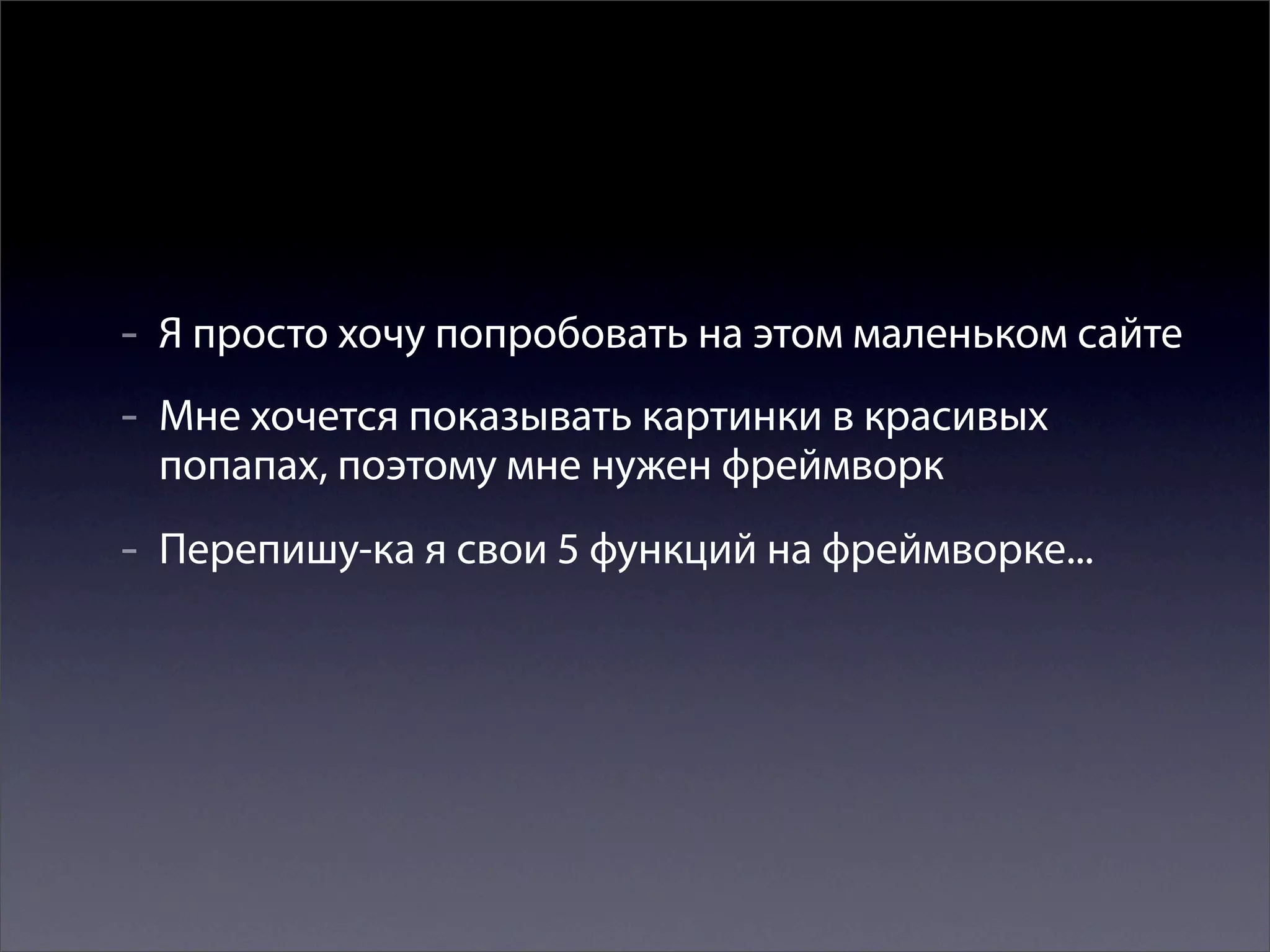 - Я просто хочу попробовать на этом маленьком сайте

- Мне хочется показывать картинки в красивых попапах, поэтому мне нужен фреймворк

- Перепишу-ка я свои 5 функций на фреймворке...